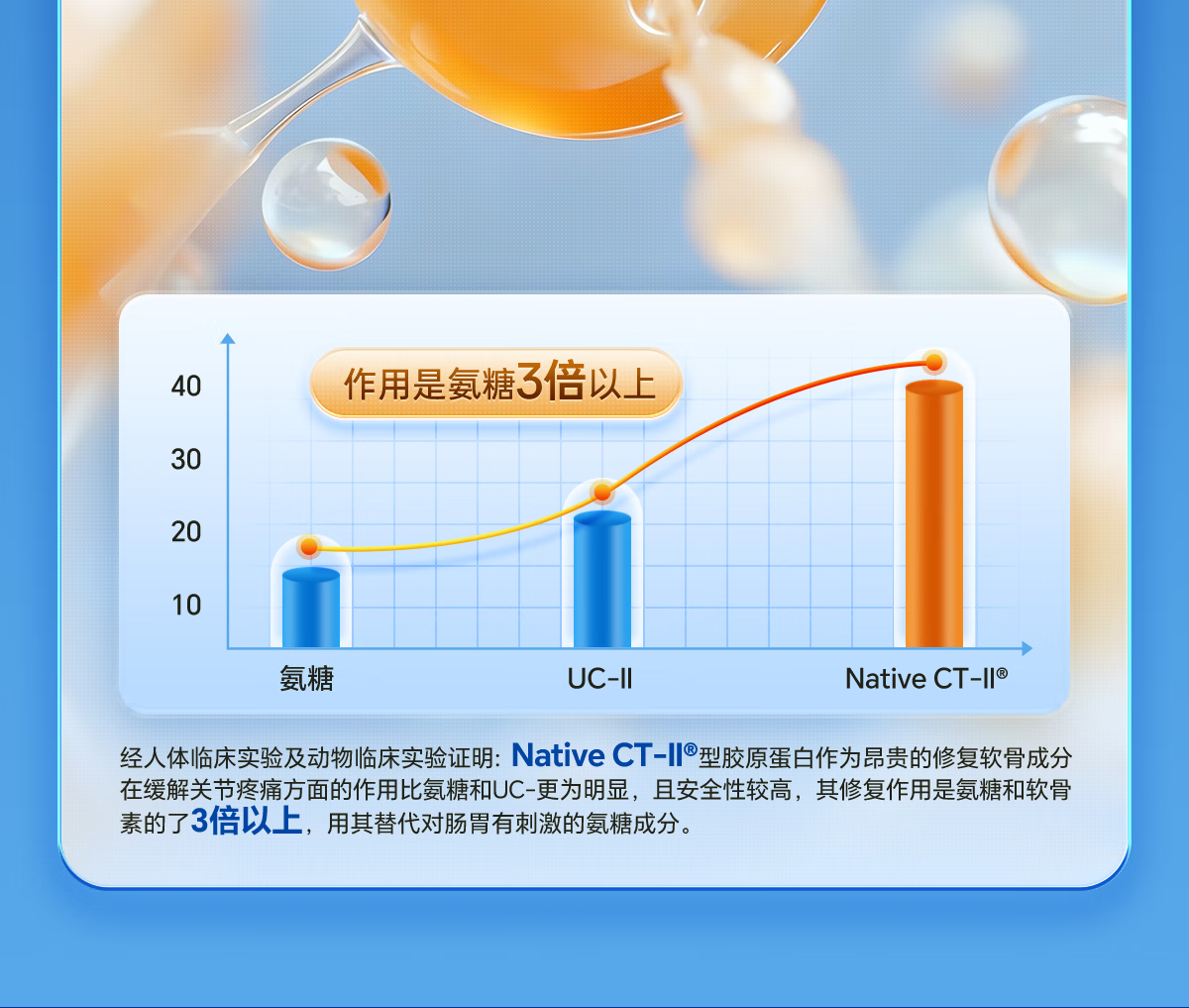 作用是氨糖3倍以上

40
30
20
10

氨糖
UC-II
Native CT-II®

经人体临床实验及动物临床实验证明：Native CT-II®型胶原蛋白作为昂贵的修复软骨成分在缓解关节疼痛方面的作用比氨糖和UC-更为明显，且安全性较高，其修复作用是氨糖和软骨素的了3倍以上，用其替代对肠胃有刺激的氨糖成分。